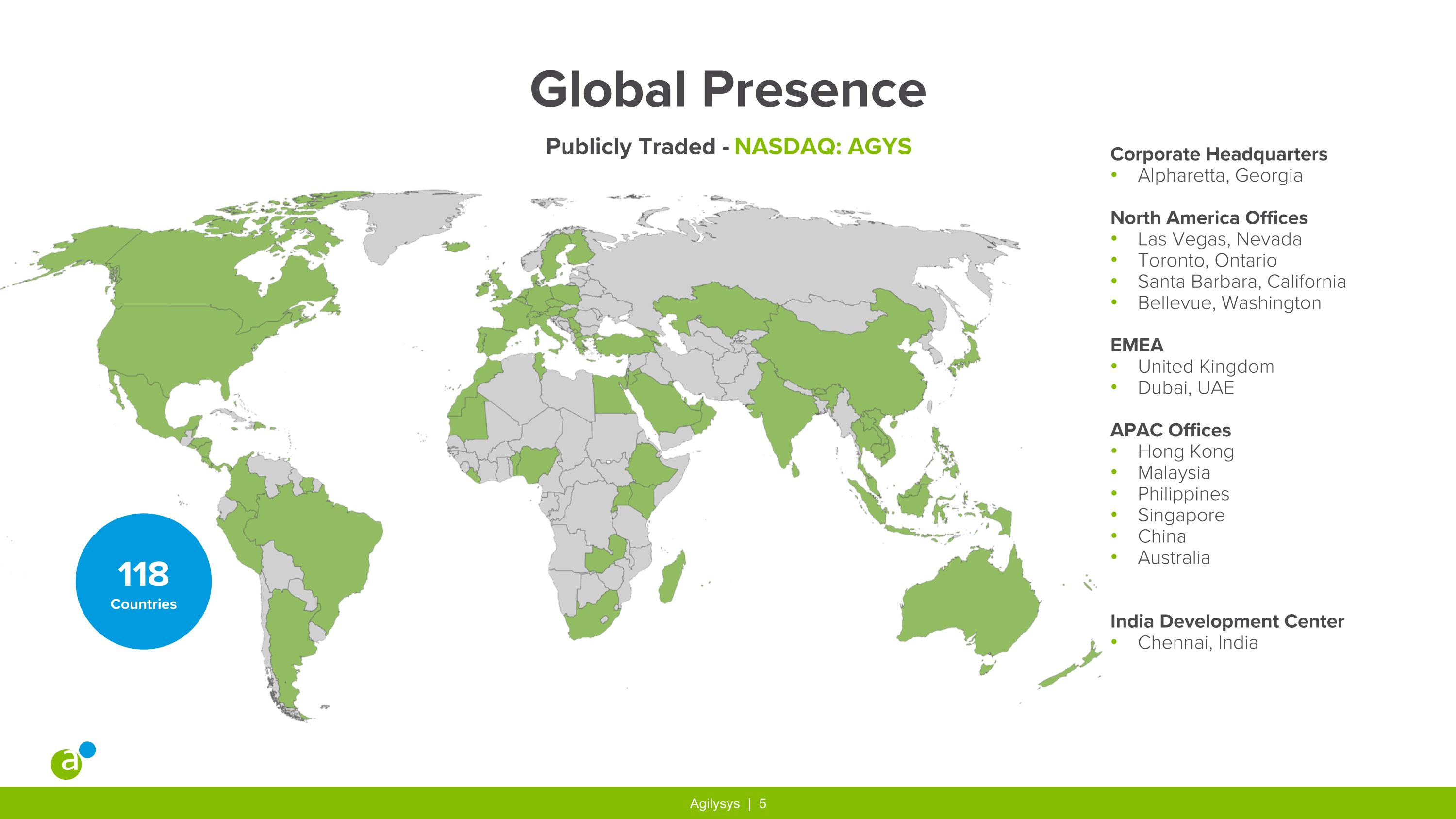 Global Presence

Publicly Traded - NASDAQ: AGYS

118
Countries

Corporate Headquarters
• Alpharetta, Georgia

North America Offices
• Las Vegas, Nevada
• Toronto, Ontario
• Santa Barbara, California
• Bellevue, Washington

EMEA
• United Kingdom
• Dubai, UAE

APAC Offices
• Hong Kong
• Malaysia
• Philippines
• Singapore
• China
• Australia

India Development Center
• Chennai, India

a

Agilysys | 5